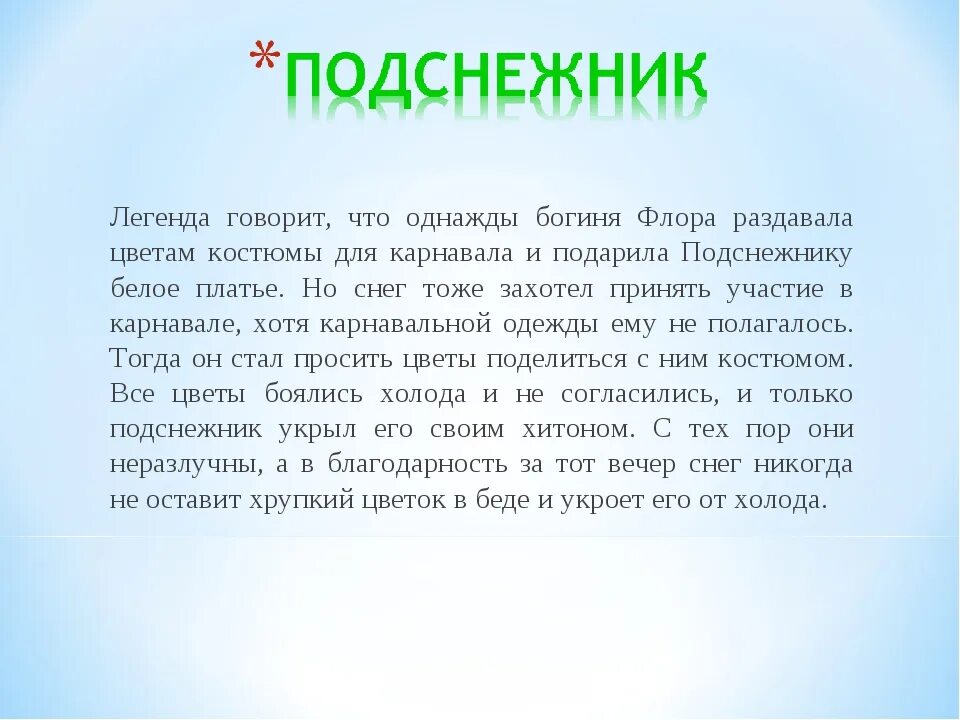 *ПОДСНЕЖНИК

Легенда говорит, что однажды богиня Флора раздавала цветам костюмы для карнавала и подарила Подснежнику белое платье. Но снег тоже захотел принять участие в карнавале, хотя карнавальной одежды ему не полагалось. Тогда он стал просить цветы поделиться с ним костюмом. Все цветы боялись холода и не согласились, и только подснежник укрыл его своим хитоном. С тех пор они неразлучны, а в благодарность за тот вечер снег никогда не оставит хрупкий цветок в беде и укроет его от холода.